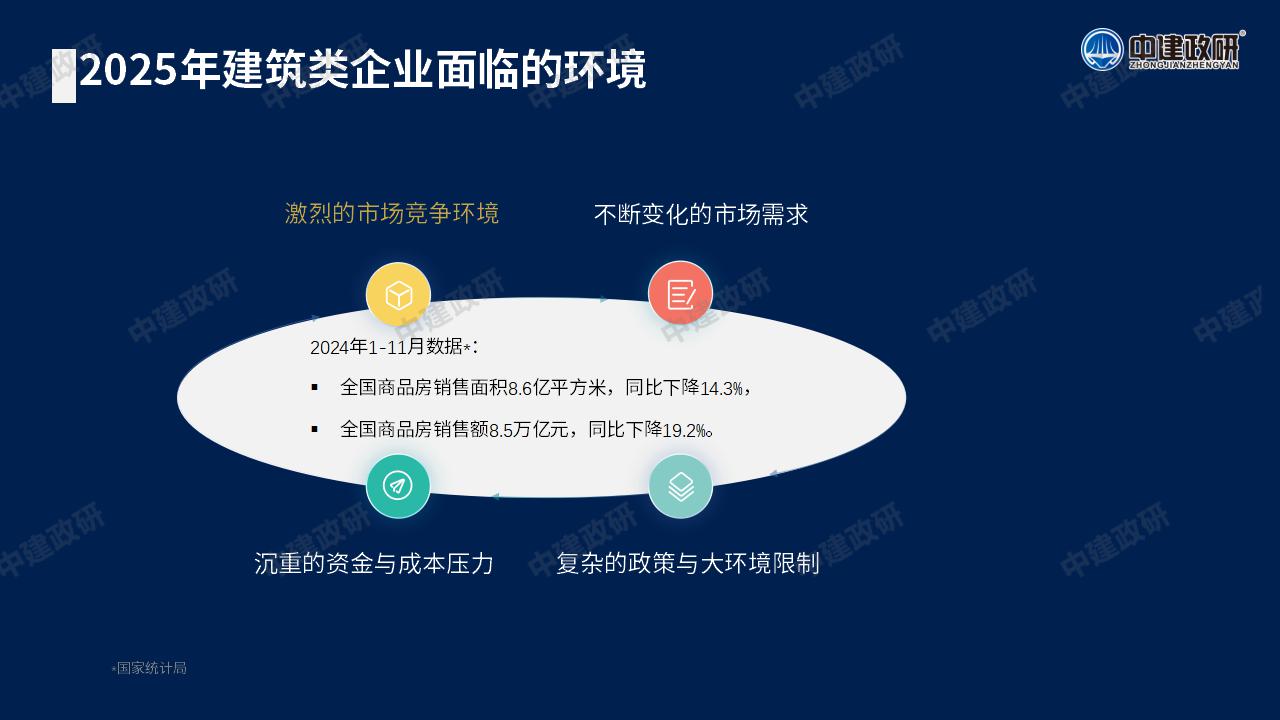 2025年建筑类企业面临的环境

中建政研
ZHONGJIANZHENGYAN

激烈的市场竞争环境

不断变化的市场需求

2024年1-11月数据*：

▪ 全国商品房销售面积8.6亿平方米，同比下降14.3%，

▪ 全国商品房销售额8.5万亿元，同比下降19.2%。

沉重的资金与成本压力

复杂的政策与大环境限制

*国家统计局